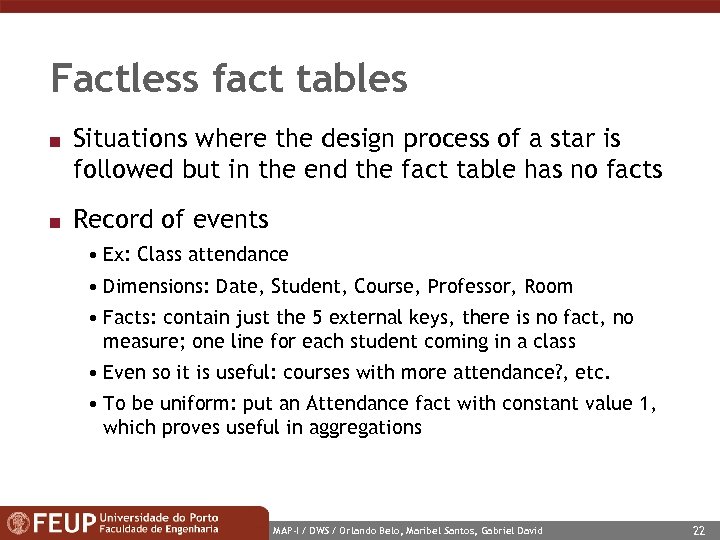 Factless fact tables

■ Situations where the design process of a star is followed but in the end the fact table has no facts

■ Record of events
• Ex: Class attendance
• Dimensions: Date, Student, Course, Professor, Room
• Facts: contain just the 5 external keys, there is no fact, no measure; one line for each student coming in a class
• Even so it is useful: courses with more attendance?, etc.
• To be uniform: put an Attendance fact with constant value 1, which proves useful in aggregations

FEUP Universidade do Porto Faculdade de Engenharia
MAP-I / DWS / Orlando Belo, Maribel Santos, Gabriel David
22